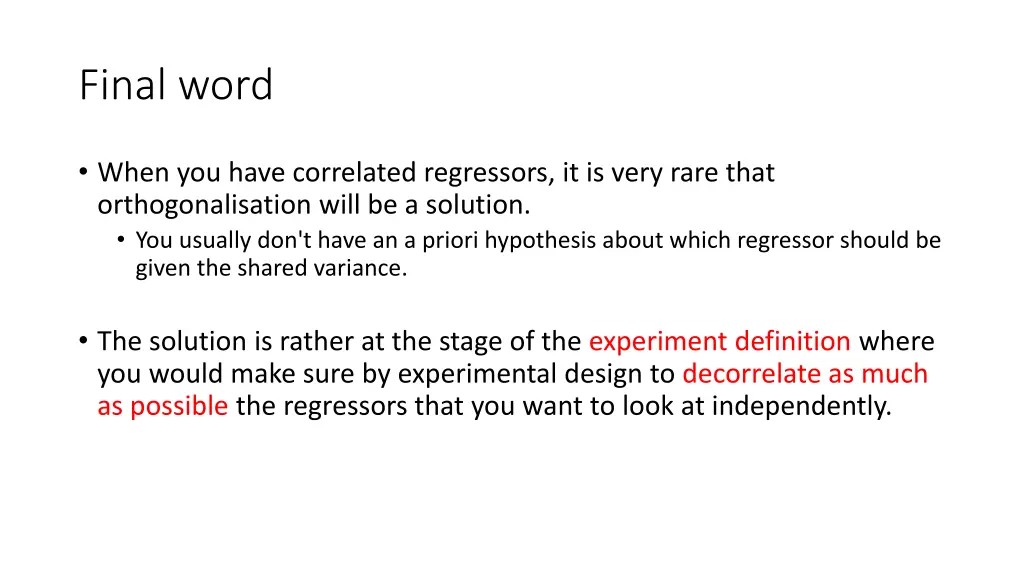 Final word

• When you have correlated regressors, it is very rare that orthogonalisation will be a solution.
  • You usually don't have an a priori hypothesis about which regressor should be given the shared variance.

• The solution is rather at the stage of the experiment definition where you would make sure by experimental design to decorrelate as much as possible the regressors that you want to look at independently.